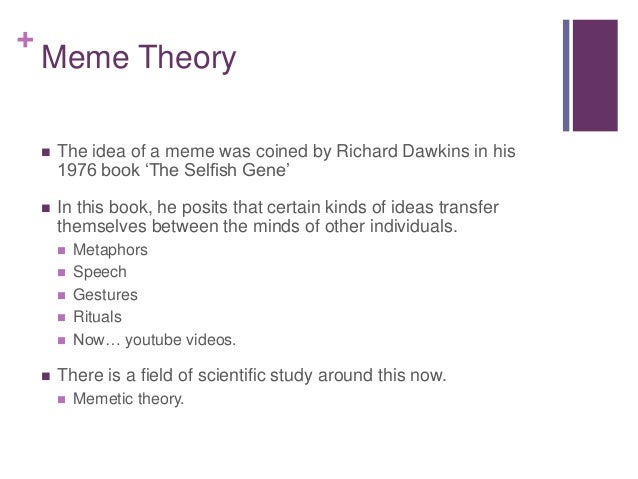 + Meme Theory

- The idea of a meme was coined by Richard Dawkins in his 1976 book ‘The Selfish Gene’
- In this book, he posits that certain kinds of ideas transfer themselves between the minds of other individuals.
  - Metaphors
  - Speech
  - Gestures
  - Rituals
  - Now… youtube videos.
- There is a field of scientific study around this now.
  - Memetic theory.